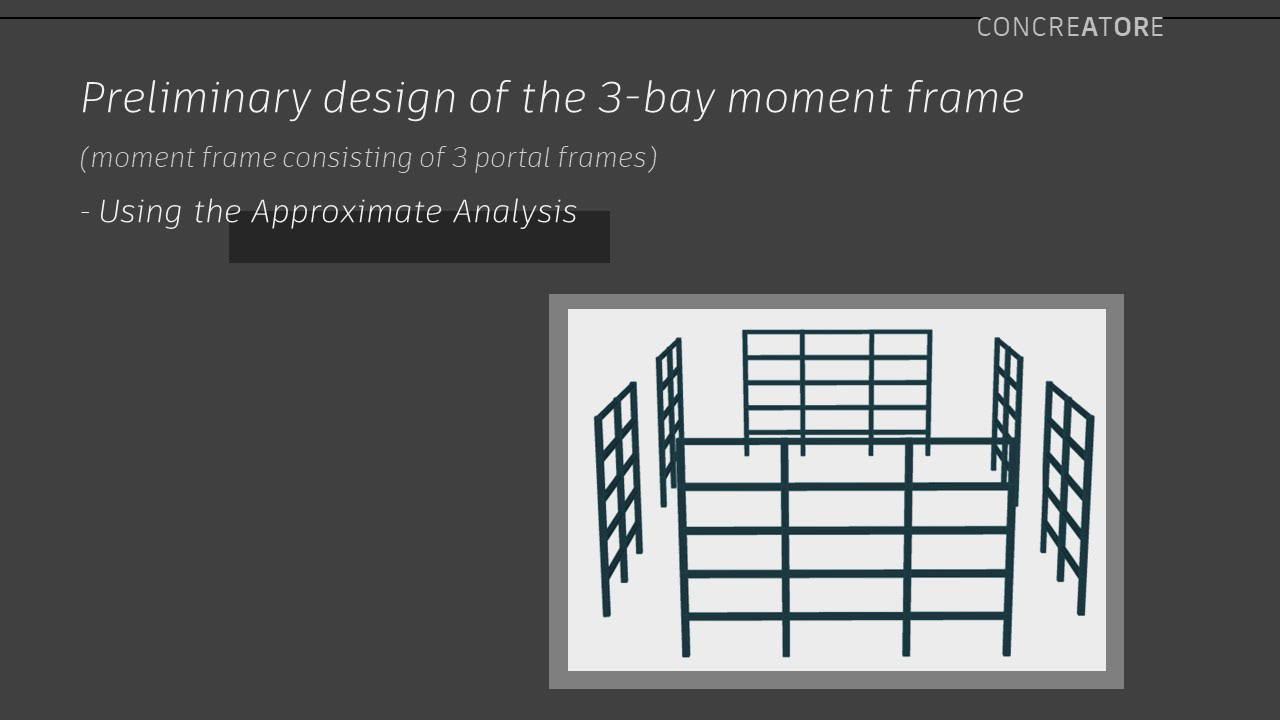 CONCREATORE

Preliminary design of the 3-bay moment frame

(moment frame consisting of 3 portal frames)

- Using the Approximate Analysis